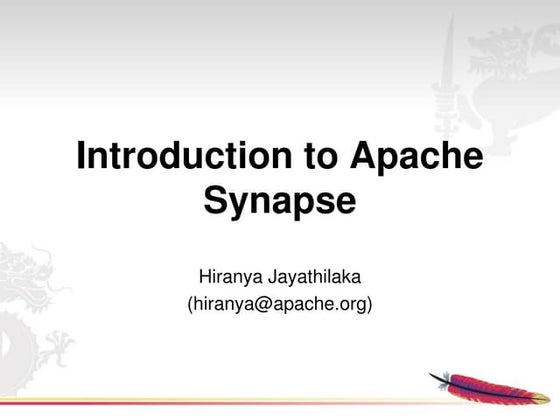 Introduction to Apache Synapse

Hiranya Jayathilaka
(hiranya@apache.org)